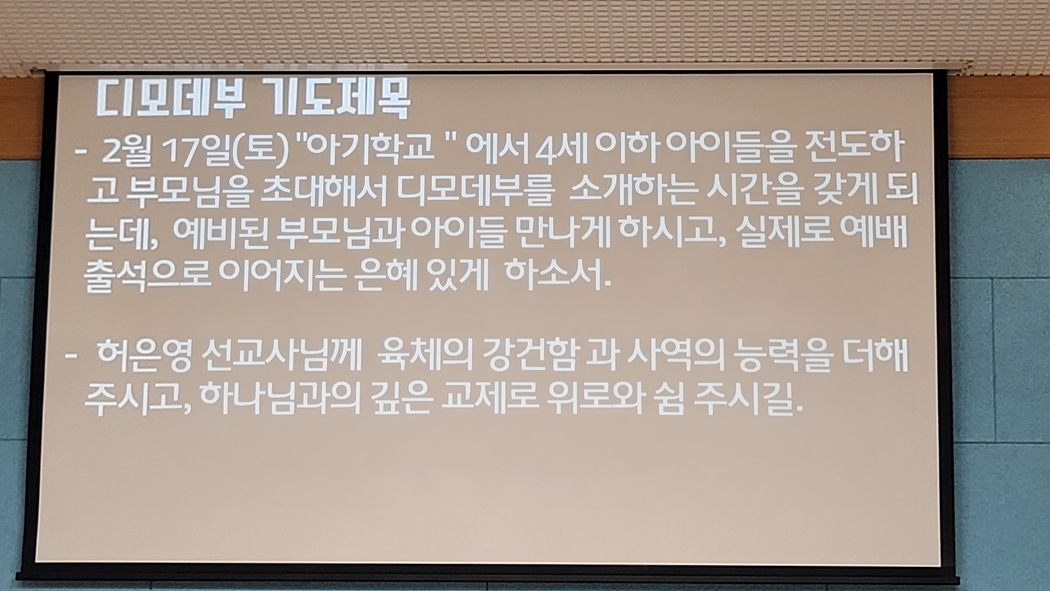 디모데부 기도제목

- 2월 17일(토) "아기학교 " 에서 4세 이하 아이들을 전도하고 부모님을 초대해서 디모데부를 소개하는 시간을 갖게 되는데, 예비된 부모님과 아이들 만나게 하시고, 실제로 예배 출석으로 이어지는 은혜 있게 하소서.

- 허은영 선교사님께 육체의 강건함 과 사역의 능력을 더해 주시고, 하나님과의 깊은 교제로 위로와 쉼 주시길.